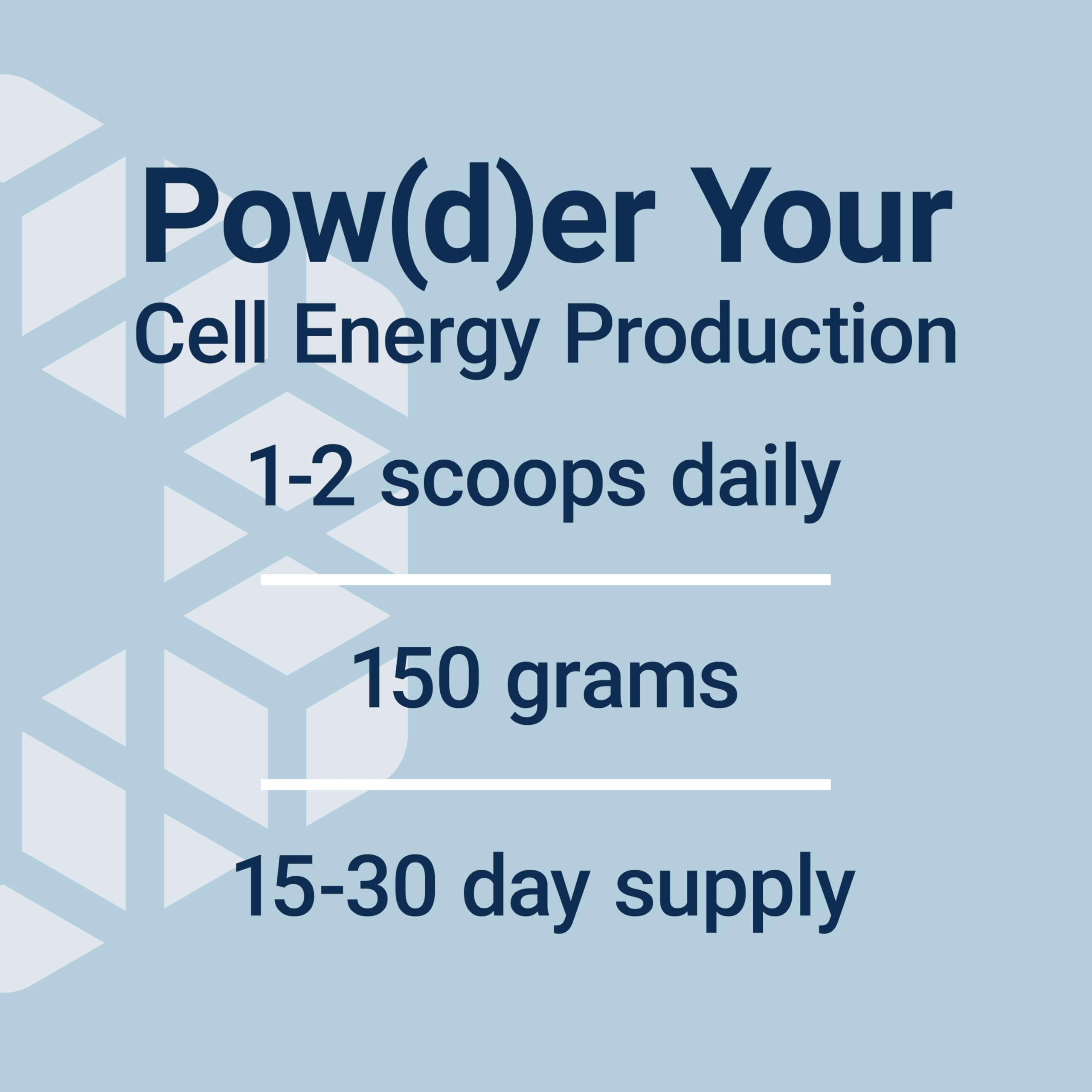 Pow(d)er Your
Cell Energy Production

1-2 scoops daily

150 grams

15-30 day supply